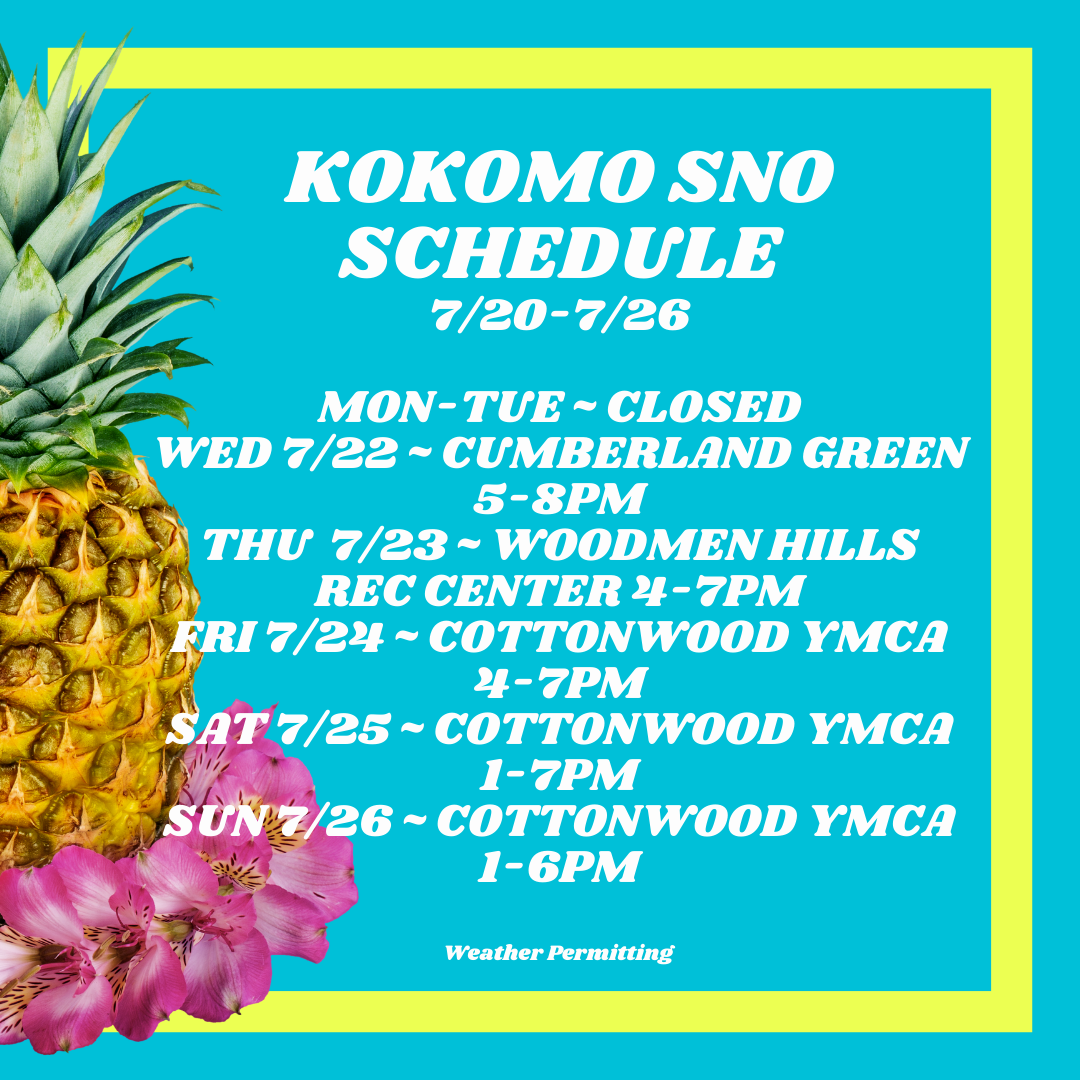 KOKOMO SNO SCHEDULE
7/20-7/26

MON-TUE ~ CLOSED
WED 7/22 ~ CUMBERLAND GREEN 5-8PM
THU 7/23 ~ WOODMEN HILLS REC CENTER 4-7PM
FRI 7/24 ~ COTTONWOOD YMCA 4-7PM
SAT 7/25 ~ COTTONWOOD YMCA 1-7PM
SUN 7/26 ~ COTTONWOOD YMCA 1-6PM

Weather Permitting